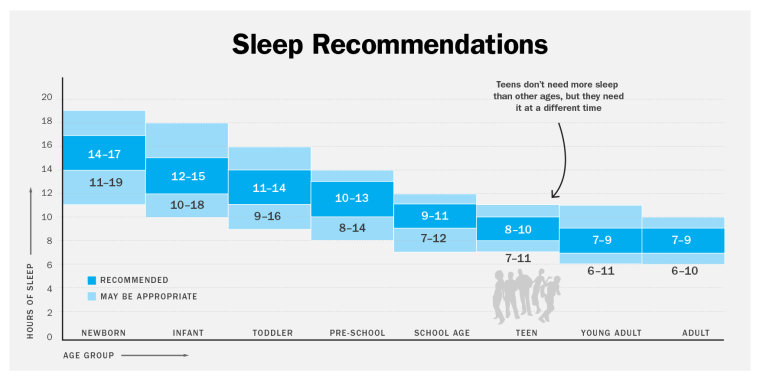 Sleep Recommendations

Teens don't need more sleep than other ages, but they need it at a different time

HOURS OF SLEEP

20
18
16
14
12
10
8
6
4
2
0

14–17
11–19
12–15
10–18
11–14
9–16
10–13
8–14
9–11
7–12
8–10
7–11
7–9
6–11
7–9
6–10

RECOMMENDED
MAY BE APPROPRIATE

NEWBORN
INFANT
TODDLER
PRE-SCHOOL
SCHOOL AGE
TEEN
YOUNG ADULT
ADULT

AGE GROUP